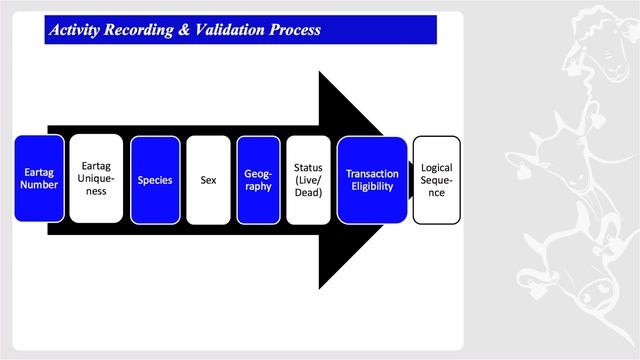 Activity Recording & Validation Process

Eartag Number

Eartag Uniqueness

Species

Sex

Geography

Status (Live/ Dead)

Transaction Eligibility

Logical Sequence